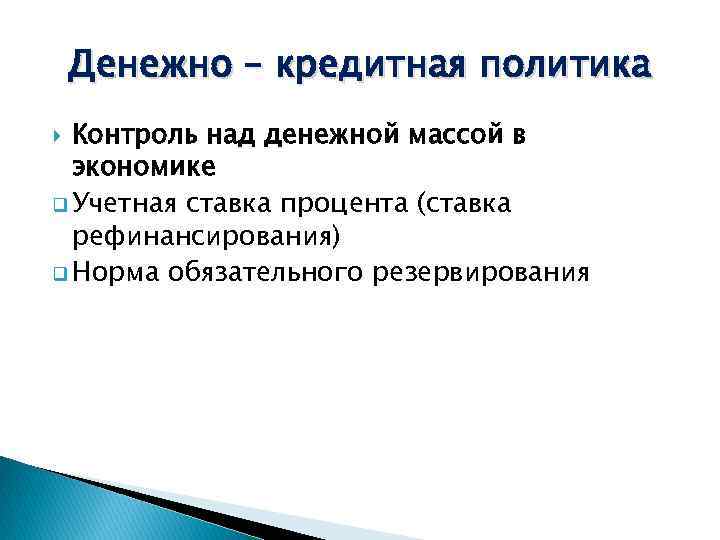 Денежно – кредитная политика

Контроль над денежной массой в экономике

Учетная ставка процента (ставка рефинансирования)

Норма обязательного резервирования